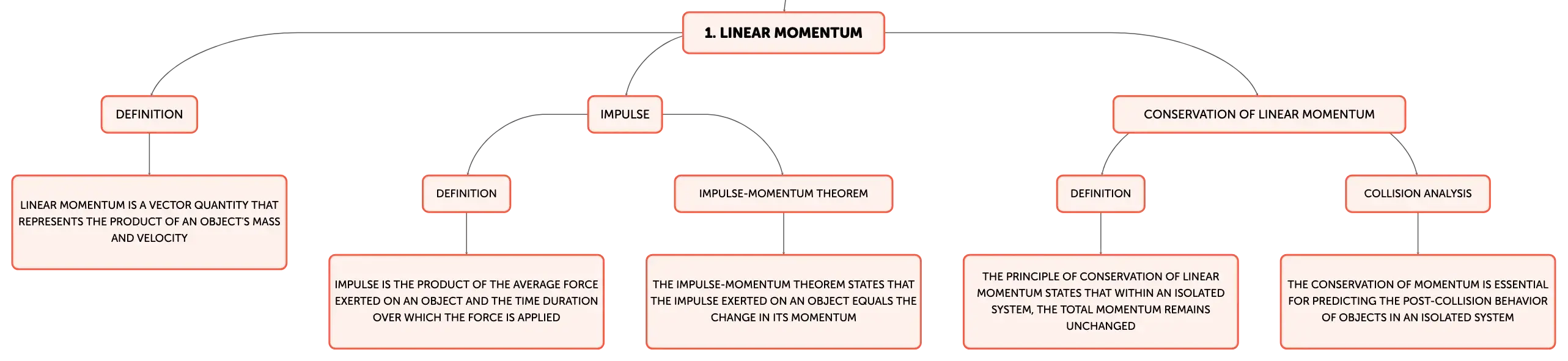 1. LINEAR MOMENTUM

DEFINITION

LINEAR MOMENTUM IS A VECTOR QUANTITY THAT REPRESENTS THE PRODUCT OF AN OBJECT'S MASS AND VELOCITY

IMPULSE

DEFINITION

IMPULSE IS THE PRODUCT OF THE AVERAGE FORCE EXERTED ON AN OBJECT AND THE TIME DURATION OVER WHICH THE FORCE IS APPLIED

IMPULSE-MOMENTUM THEOREM

THE IMPULSE-MOMENTUM THEOREM STATES THAT THE IMPULSE EXERTED ON AN OBJECT EQUALS THE CHANGE IN ITS MOMENTUM

CONSERVATION OF LINEAR MOMENTUM

DEFINITION

THE PRINCIPLE OF CONSERVATION OF LINEAR MOMENTUM STATES THAT WITHIN AN ISOLATED SYSTEM, THE TOTAL MOMENTUM REMAINS UNCHANGED

COLLISION ANALYSIS

THE CONSERVATION OF MOMENTUM IS ESSENTIAL FOR PREDICTING THE POST-COLLISION BEHAVIOR OF OBJECTS IN AN ISOLATED SYSTEM